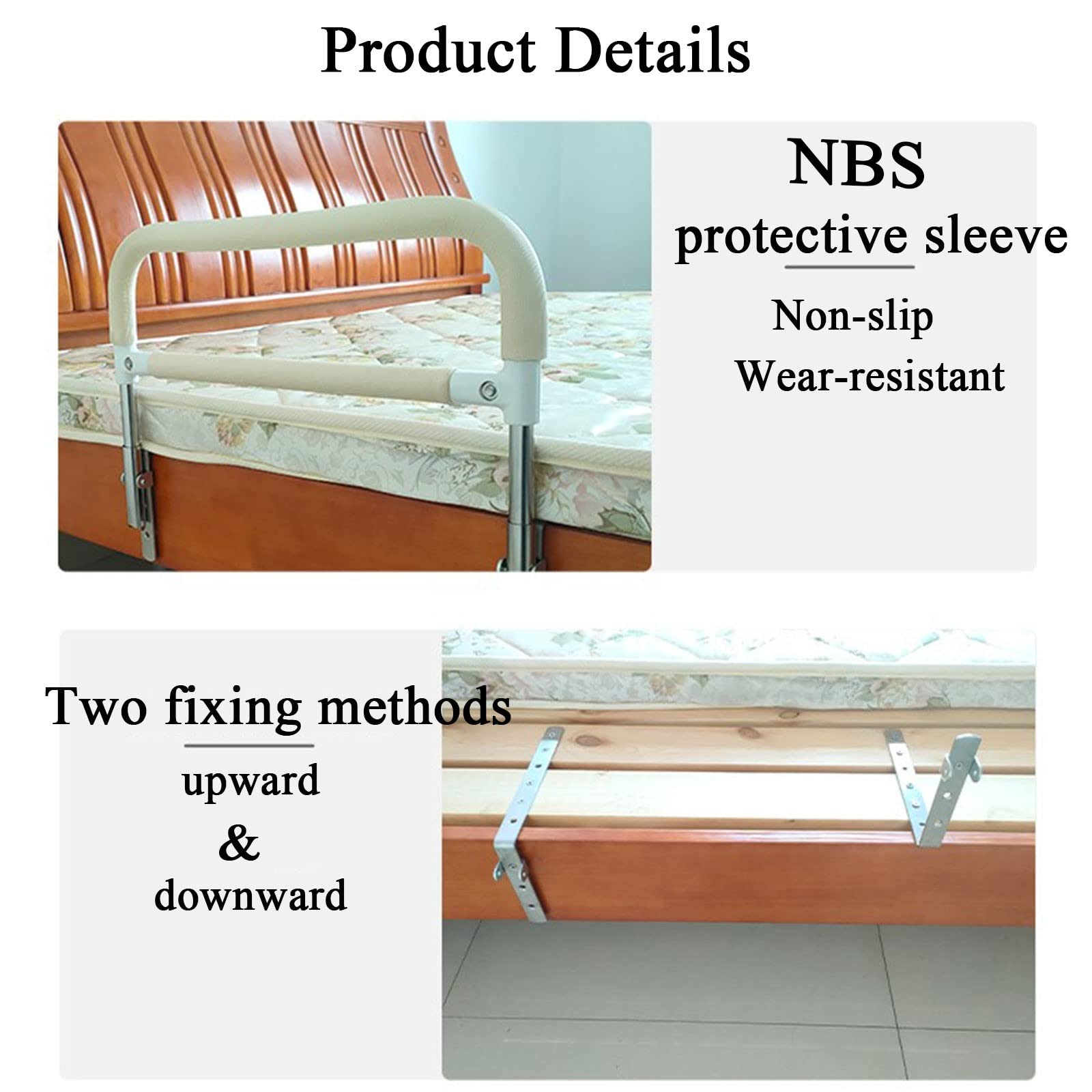 Product Details

NBS
protective sleeve
Non-slip
Wear-resistant

Two fixing methods
upward
&
downward